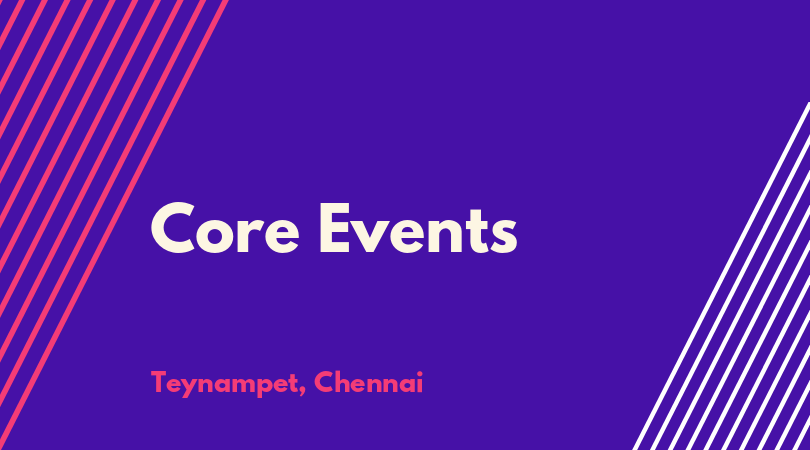 Core Events

Teynampet, Chennai